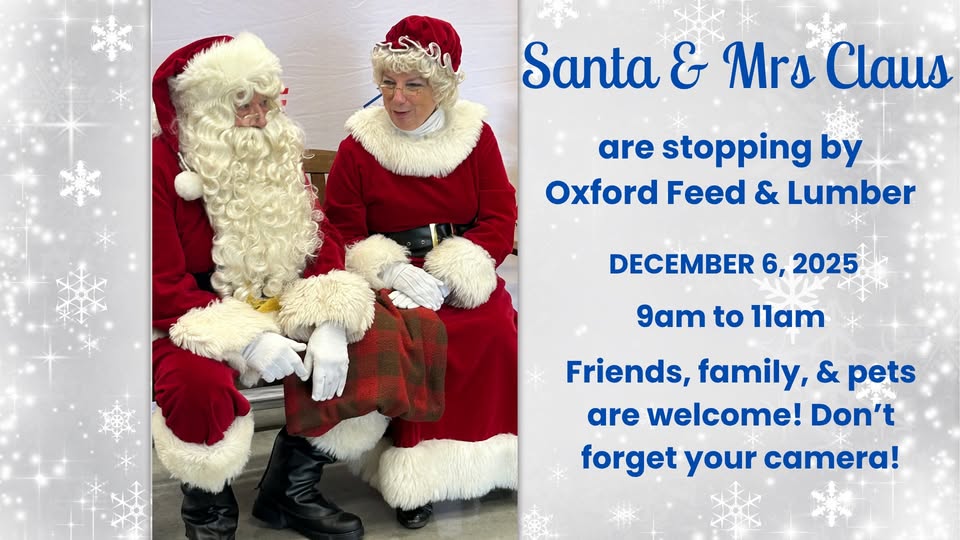 Santa & Mrs Claus

are stopping by Oxford Feed & Lumber

DECEMBER 6, 2025

9am to 11am

Friends, family, & pets are welcome! Don't forget your camera!